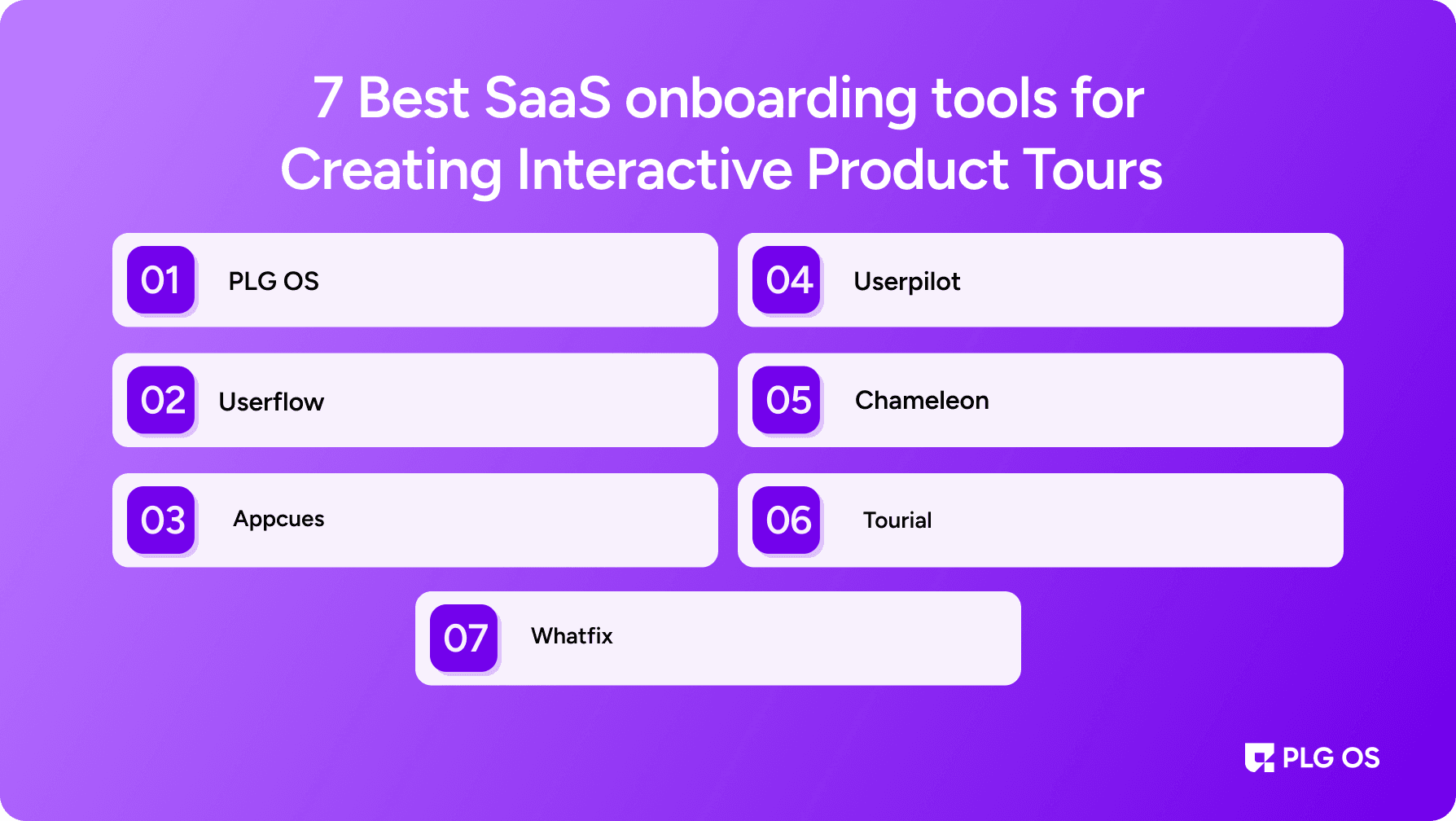 7 Best SaaS onboarding tools for Creating Interactive Product Tours

01 PLG OS

02 Userflow

03 Appcues

04 Userpilot

05 Chameleon

06 Tourial

07 Whatfix

PLG OS